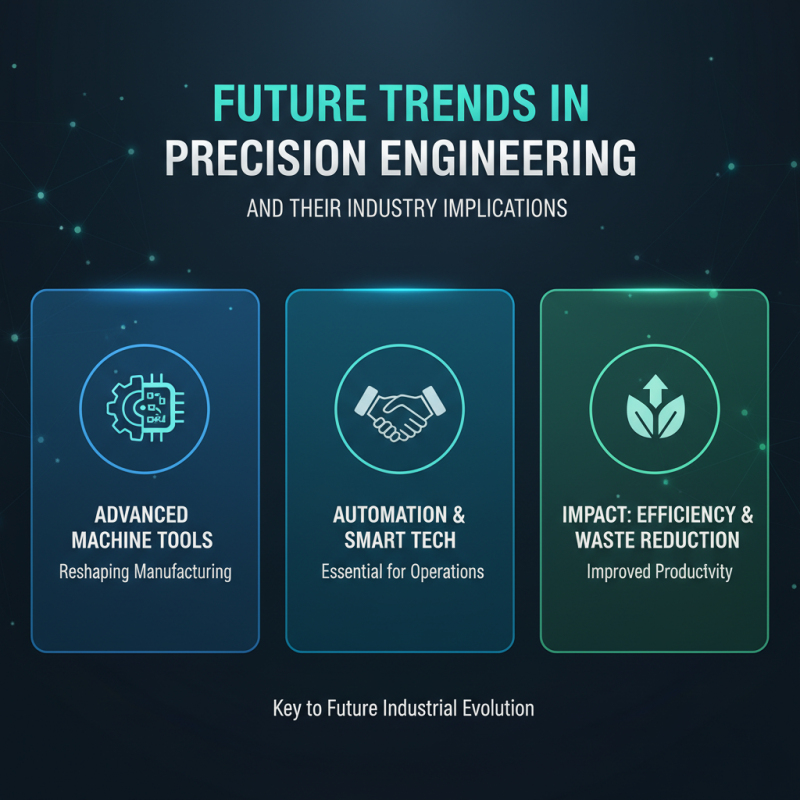 FUTURE TRENDS IN PRECISION ENGINEERING

AND THEIR INDUSTRY IMPLICATIONS

ADVANCED MACHINE TOOLS
Reshaping Manufacturing

AUTOMATION & SMART TECH
Essential for Operations

IMPACT: EFFICIENCY & WASTE REDUCTION
Improved Productvity

Key to Future Industrial Evolution